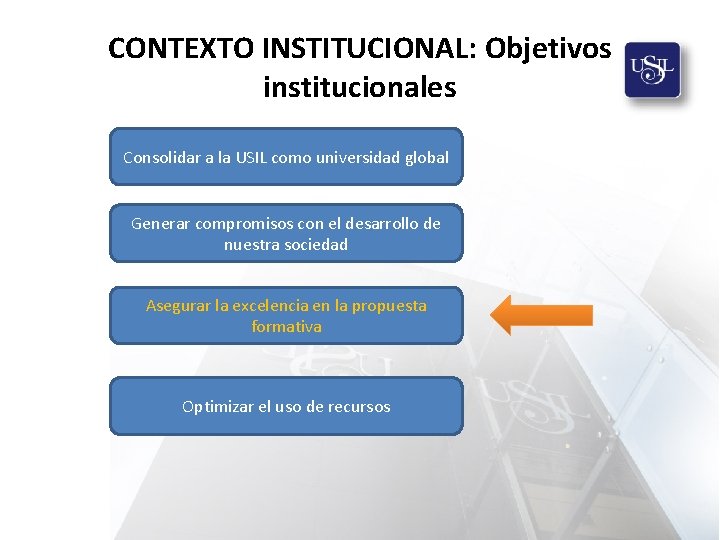 CONTEXTO INSTITUCIONAL: Objetivos institucionales

USIL

Consolidar a la USIL como universidad global

Generar compromisos con el desarrollo de nuestra sociedad

Asegurar la excelencia en la propuesta formativa

Optimizar el uso de recursos